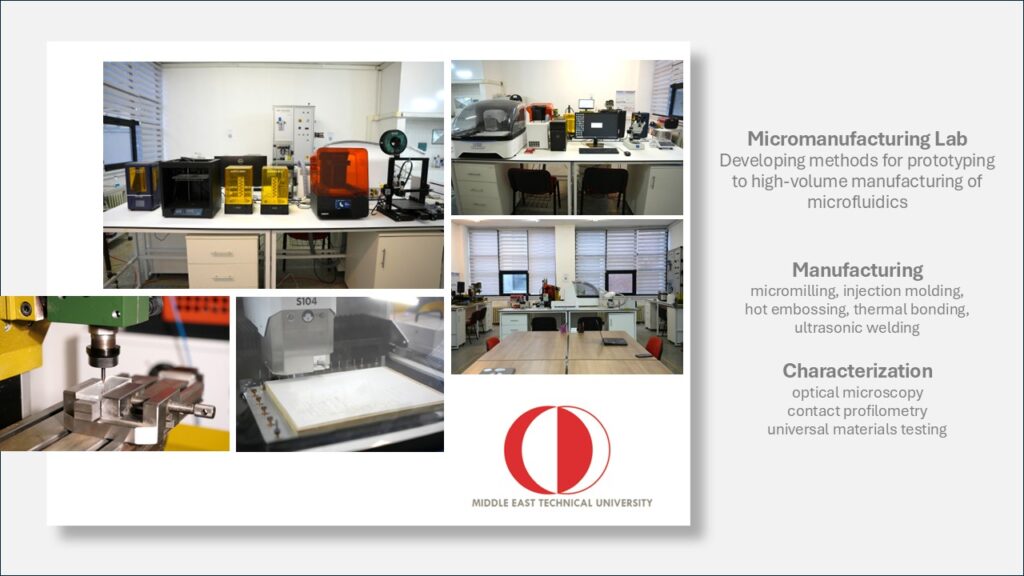 S104

MIDDLE EAST TECHNICAL UNIVERSITY

Micromanufacturing Lab
Developing methods for prototyping to high-volume manufacturing of microfluidics

Manufacturing
micromilling, injection molding, hot embossing, thermal bonding, ultrasonic welding

Characterization
optical microscopy
contact profilometry
universal materials testing